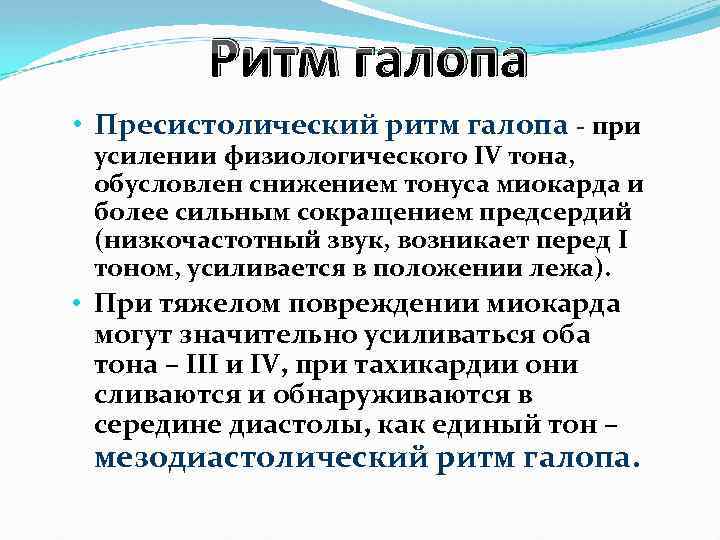 Ритм галопа

• Пресистолический ритм галопа - при усилении физиологического IV тона, обусловлен снижением тонуса миокарда и более сильным сокращением предсердий (низкочастотный звук, возникает перед I тоном, усиливается в положении лежа).

• При тяжелом повреждении миокарда могут значительно усиливаться оба тона – III и IV, при тахикардии они сливаются и обнаруживаются в середине диастолы, как единый тон – мезодиастолический ритм галопа.